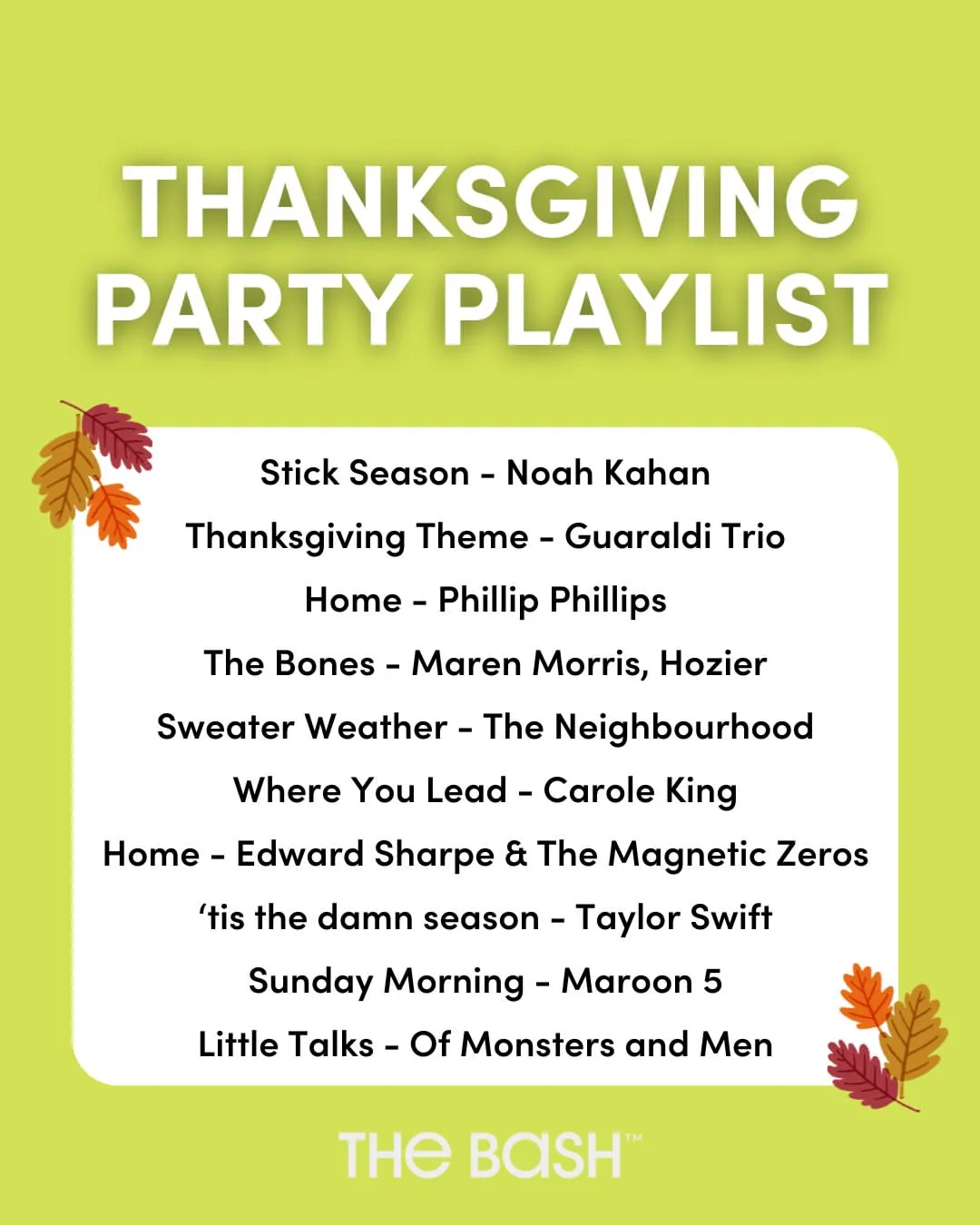 THANKSGIVING PARTY PLAYLIST

Stick Season - Noah Kahan

Thanksgiving Theme - Guaraldi Trio

Home - Phillip Phillips

The Bones - Maren Morris, Hozier

Sweater Weather - The Neighbourhood

Where You Lead - Carole King

Home - Edward Sharpe & The Magnetic Zeros

‘tis the damn season - Taylor Swift

Sunday Morning - Maroon 5

Little Talks - Of Monsters and Men

THE BASH™